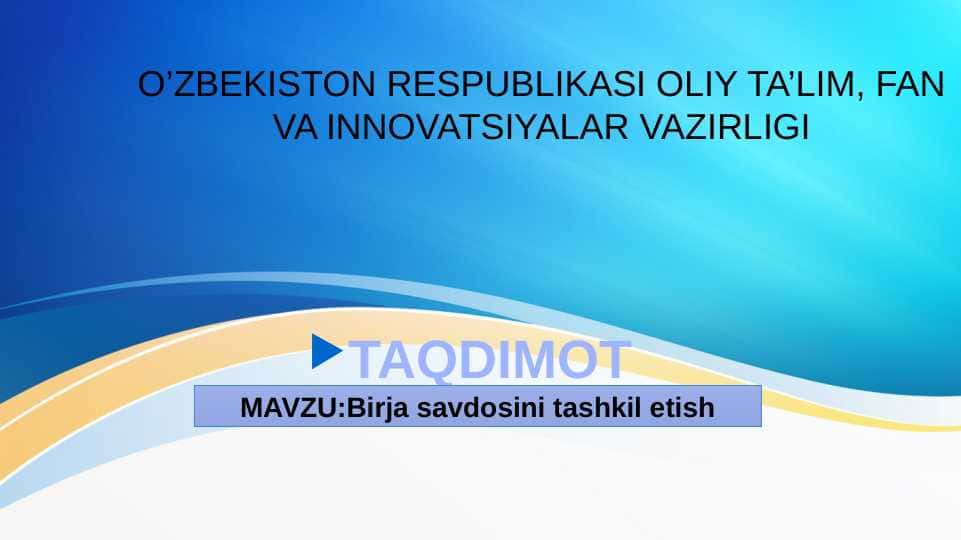 O’ZBEKISTON RESPUBLIKASI OLIY TA’LIM, FAN VA INNOVATSIYALAR VAZIRLIGI

TAQDIMOT

MAVZU:Birja savdosini tashkil etish